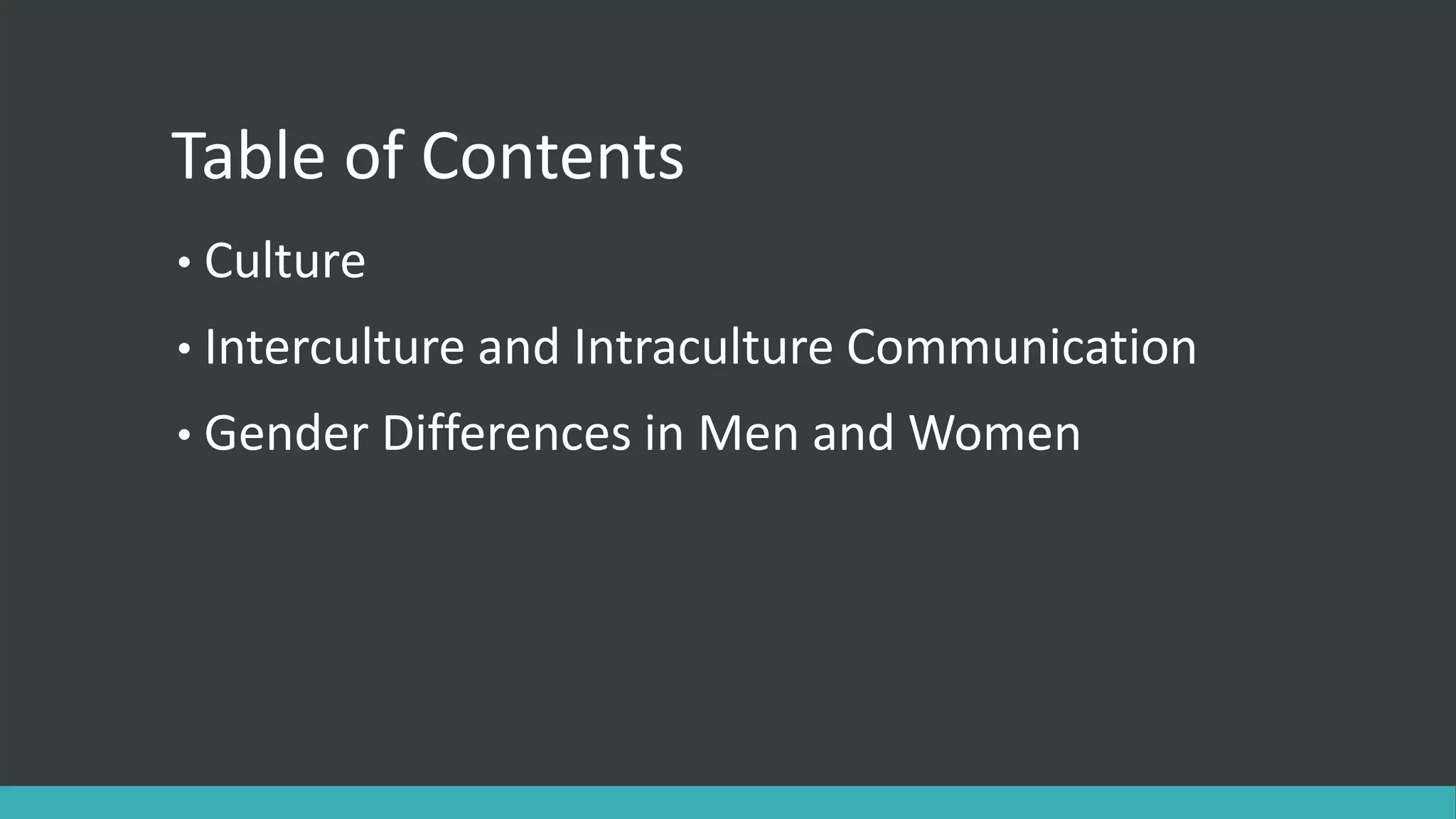 Table of Contents

• Culture
• Interculture and Intraculture Communication
• Gender Differences in Men and Women